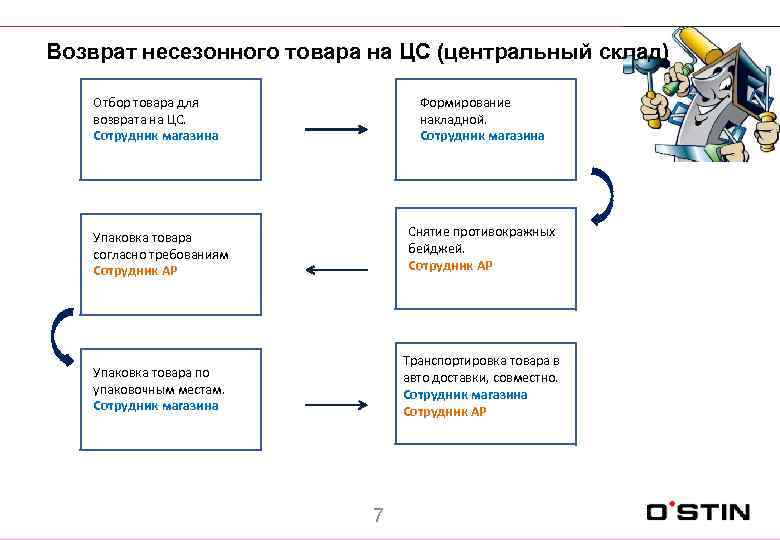 Возврат несезонного товара на ЦС (центральный склад)

Отбор товара для возврата на ЦС.
Сотрудник магазина

Формирование накладной.
Сотрудник магазина

Снятие противокражных бейджей.
Сотрудник АР

Упаковка товара согласно требованиям
Сотрудник АР

Упаковка товара по упаковочным местам.
Сотрудник магазина

Транспортировка товара в авто доставки, совместно.
Сотрудник магазина
Сотрудник АР

7

O'STIN